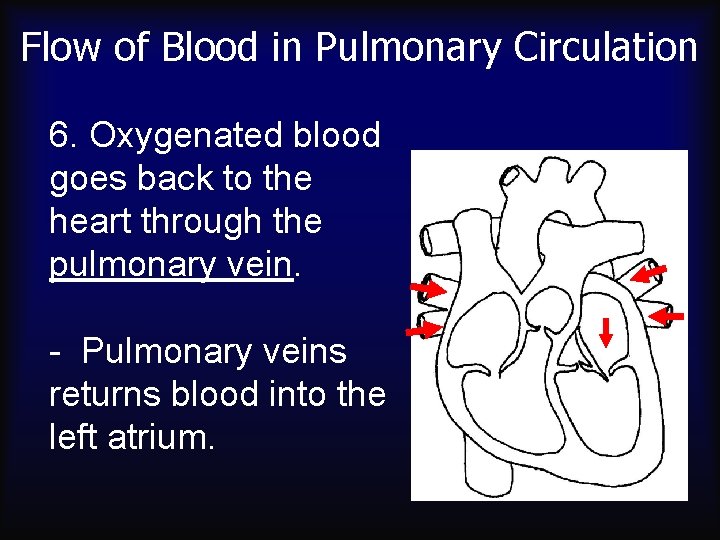 Flow of Blood in Pulmonary Circulation

6. Oxygenated blood goes back to the heart through the pulmonary vein.

- Pulmonary veins returns blood into the left atrium.